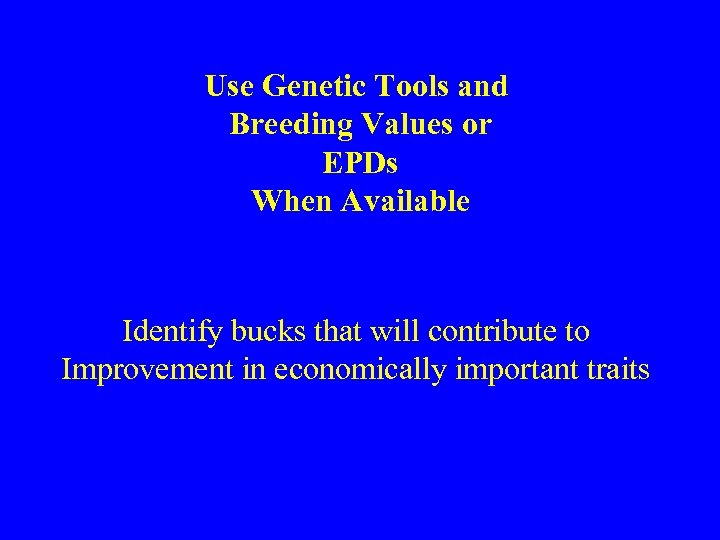 Use Genetic Tools and
Breeding Values or
EPDs
When Available

Identify bucks that will contribute to
Improvement in economically important traits